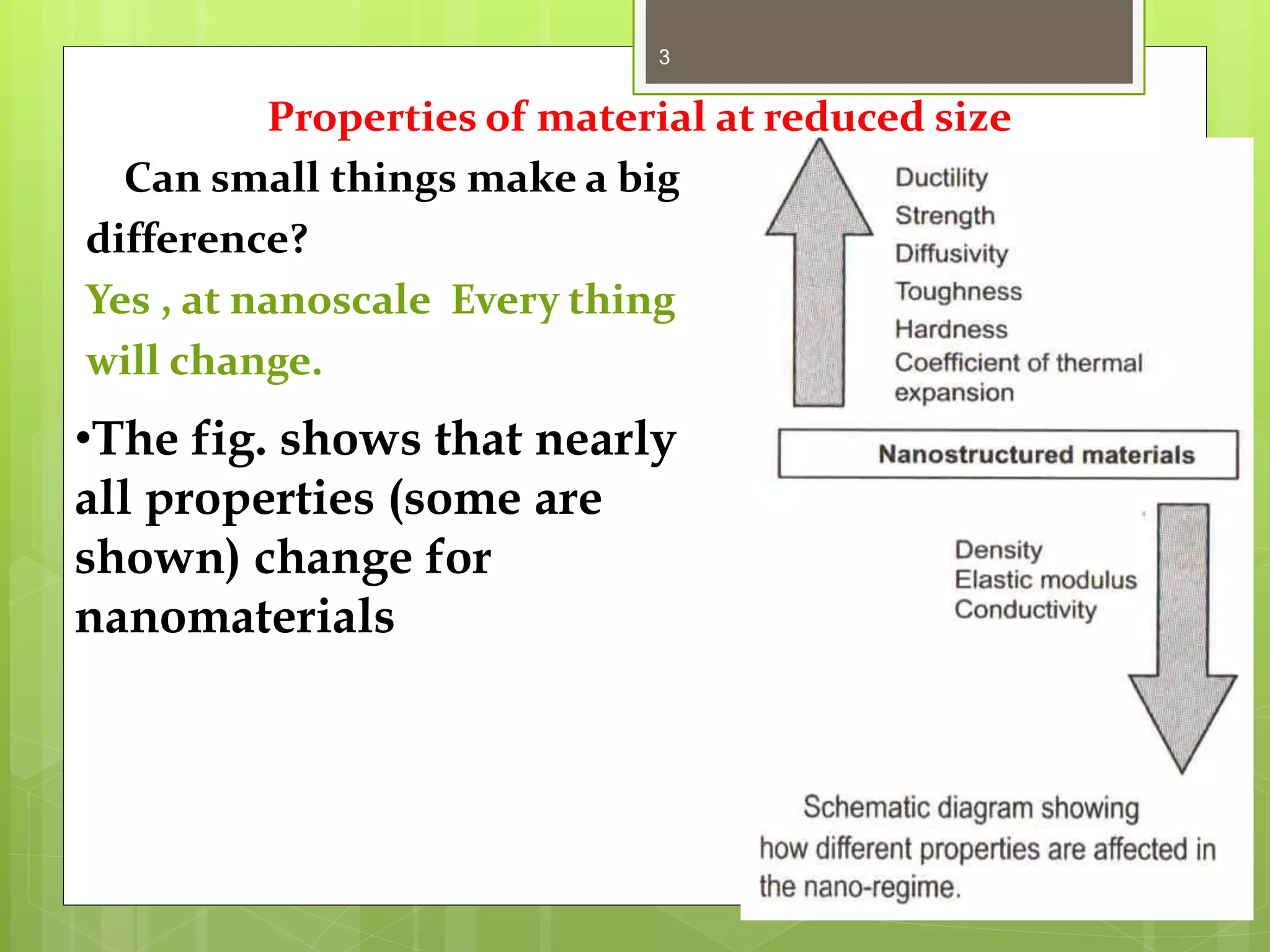 3

Properties of material at reduced size

Can small things make a big difference?

Yes , at nanoscale Every thing will change.

•The fig. shows that nearly all properties (some are shown) change for nanomaterials

Ductility
Strength
Diffusivity
Toughness
Hardness
Coefficient of thermal expansion

Nanostructured materials

Density
Elastic modulus
Conductivity

Schematic diagram showing how different properties are affected in the nano-regime.